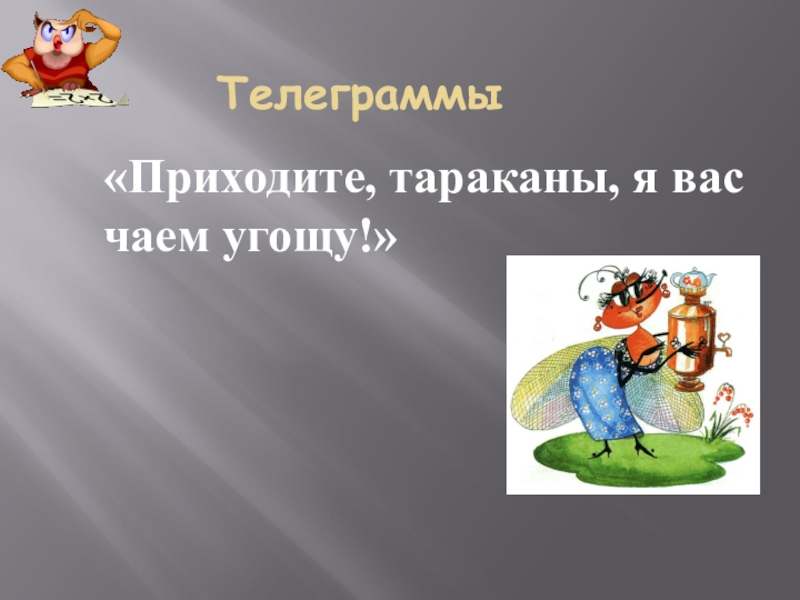 Телеграммы

«Приходите, тараканы, я вас чаем угощу!»